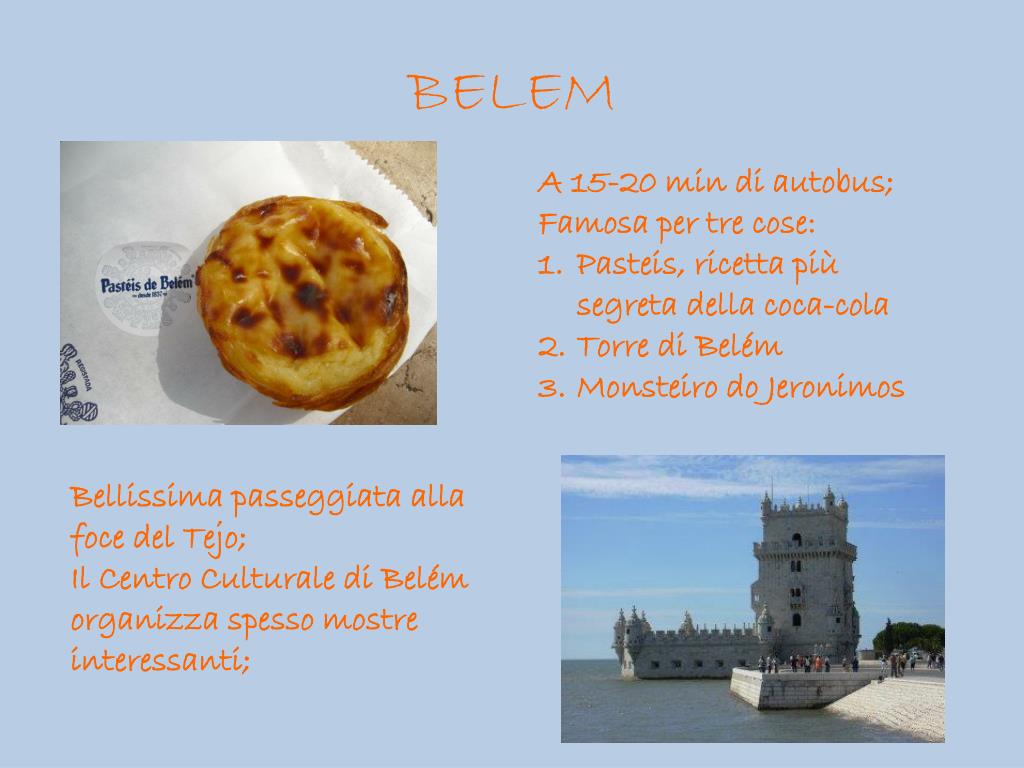 BELEM

Pastéis de Belém
desde 1837

A 15-20 min di autobus;
Famosa per tre cose:
1. Pasteis, ricetta più segreta della coca-cola
2. Torre di Belém
3. Monsteiro do Jeronimos

Bellissima passeggiata alla foce del Tejo;
Il Centro Culturale di Belém organizza spesso mostre interessanti;